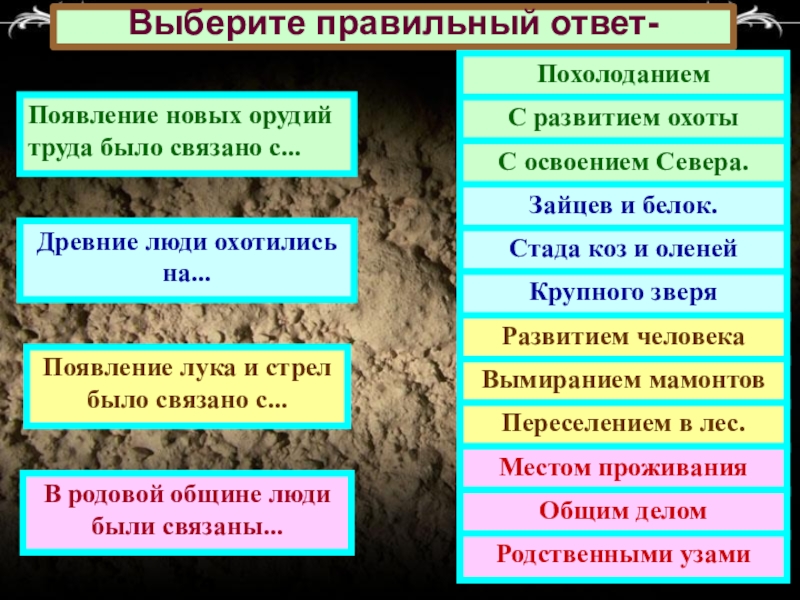 Выберите правильный ответ-

Появление новых орудий труда было связано с...

Древние люди охотились на...

Появление лука и стрел было связано с...

В родовой общине люди были связаны...

Похолоданием

С развитием охоты

С освоением Севера.

Зайцев и белок.

Стада коз и оленей

Крупного зверя

Развитием человека

Вымиранием мамонтов

Переселением в лес.

Местом проживания

Общим делом

Родственными узами